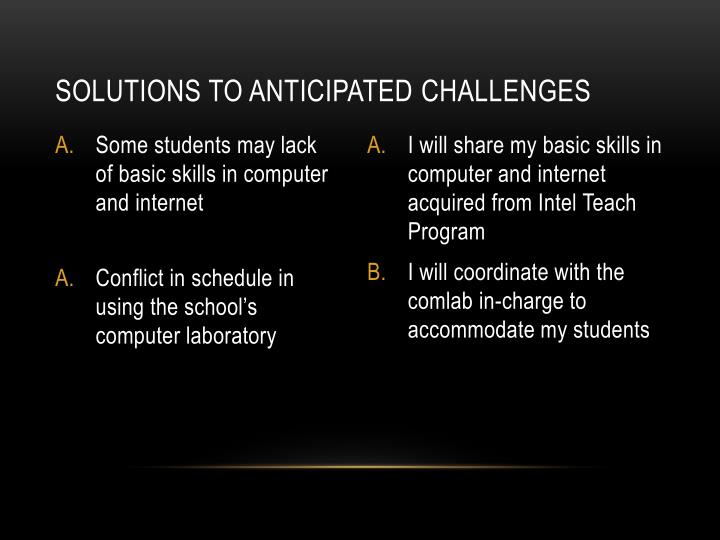 SOLUTIONS TO ANTICIPATED CHALLENGES

A. Some students may lack of basic skills in computer and internet

A. Conflict in schedule in using the school's computer laboratory

A. I will share my basic skills in computer and internet acquired from Intel Teach Program

B. I will coordinate with the comlab in-charge to accommodate my students